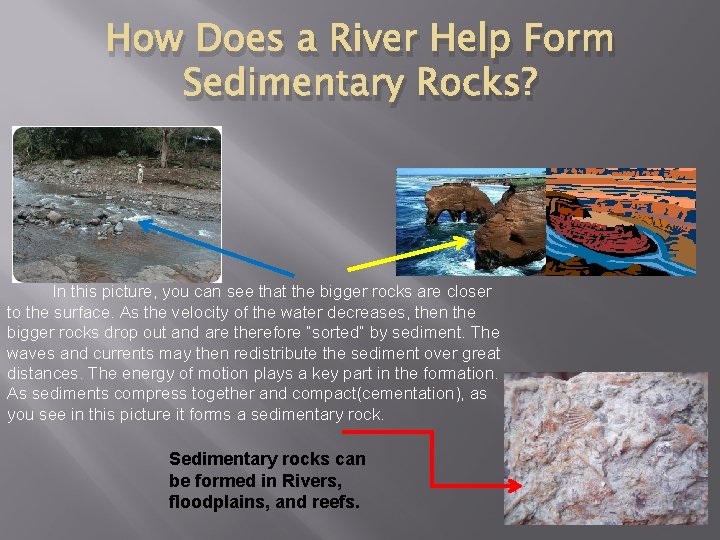 How Does a River Help Form Sedimentary Rocks?

In this picture, you can see that the bigger rocks are closer to the surface. As the velocity of the water decreases, then the bigger rocks drop out and are therefore "sorted" by sediment. The waves and currents may then redistribute the sediment over great distances. The energy of motion plays a key part in the formation. As sediments compress together and compact(cementation), as you see in this picture it forms a sedimentary rock.

Sedimentary rocks can be formed in Rivers, floodplains, and reefs.